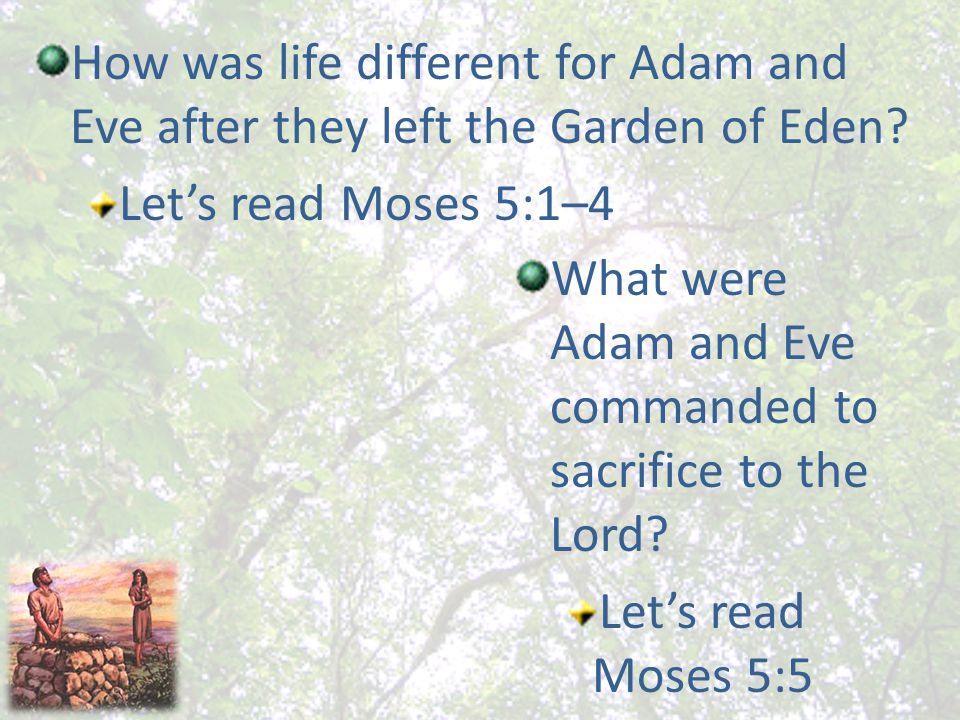 How was life different for Adam and Eve after they left the Garden of Eden?

Let’s read Moses 5:1–4

What were Adam and Eve commanded to sacrifice to the Lord?

Let’s read Moses 5:5